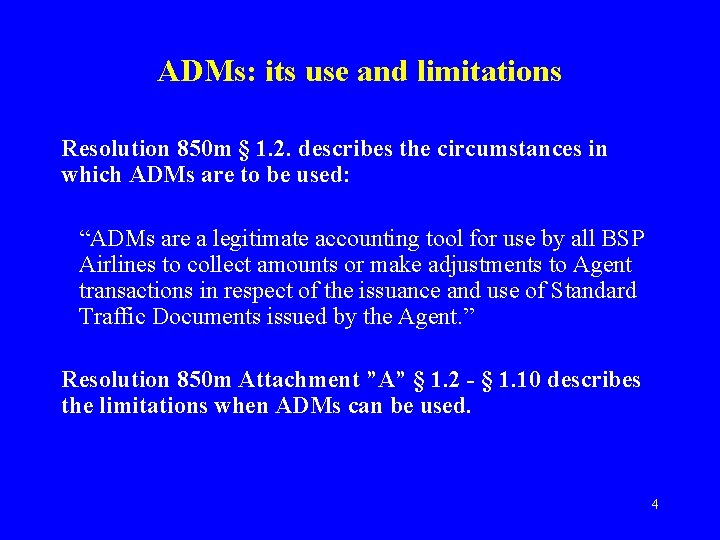 ADMs: its use and limitations

Resolution 850m § 1.2. describes the circumstances in which ADMs are to be used:

“ADMs are a legitimate accounting tool for use by all BSP Airlines to collect amounts or make adjustments to Agent transactions in respect of the issuance and use of Standard Traffic Documents issued by the Agent.”

Resolution 850m Attachment ”A” § 1.2 - § 1.10 describes the limitations when ADMs can be used.

4